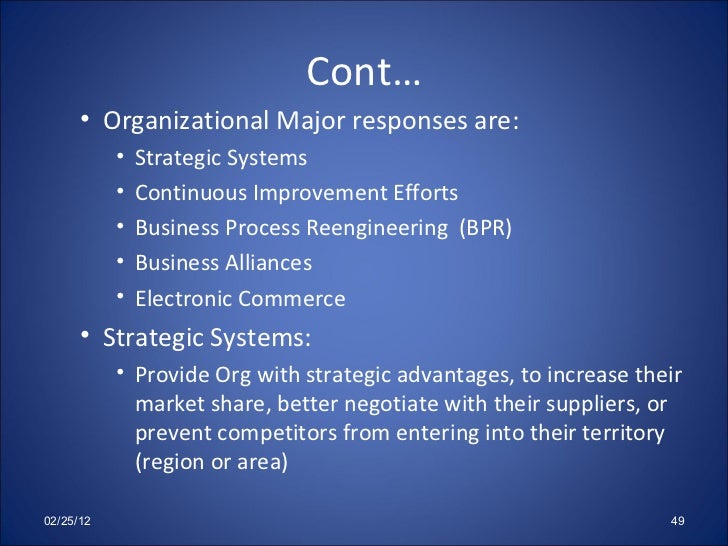 Cont…

• Organizational Major responses are:
  • Strategic Systems
  • Continuous Improvement Efforts
  • Business Process Reengineering (BPR)
  • Business Alliances
  • Electronic Commerce
• Strategic Systems:
  • Provide Org with strategic advantages, to increase their market share, better negotiate with their suppliers, or prevent competitors from entering into their territory (region or area)

02/25/12

49